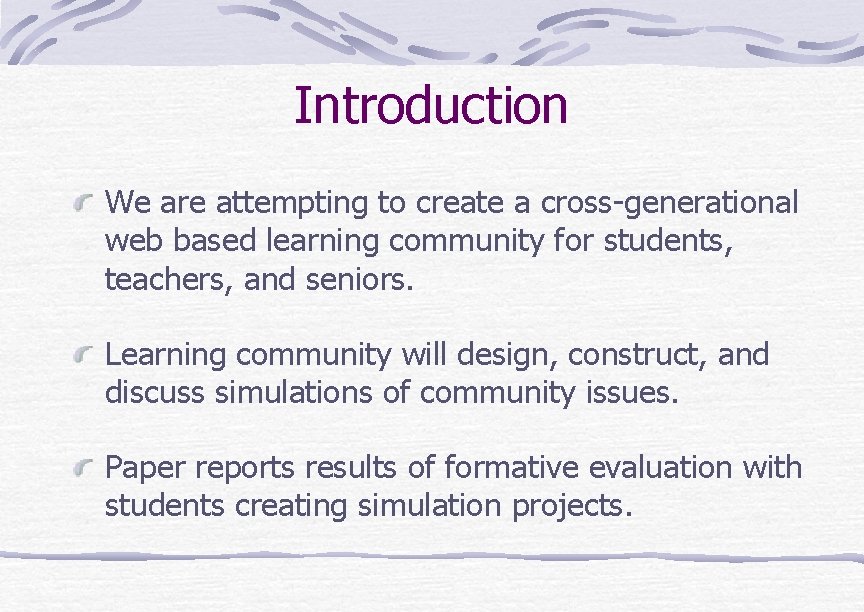 Introduction

We are attempting to create a cross-generational web based learning community for students, teachers, and seniors.

Learning community will design, construct, and discuss simulations of community issues.

Paper reports results of formative evaluation with students creating simulation projects.